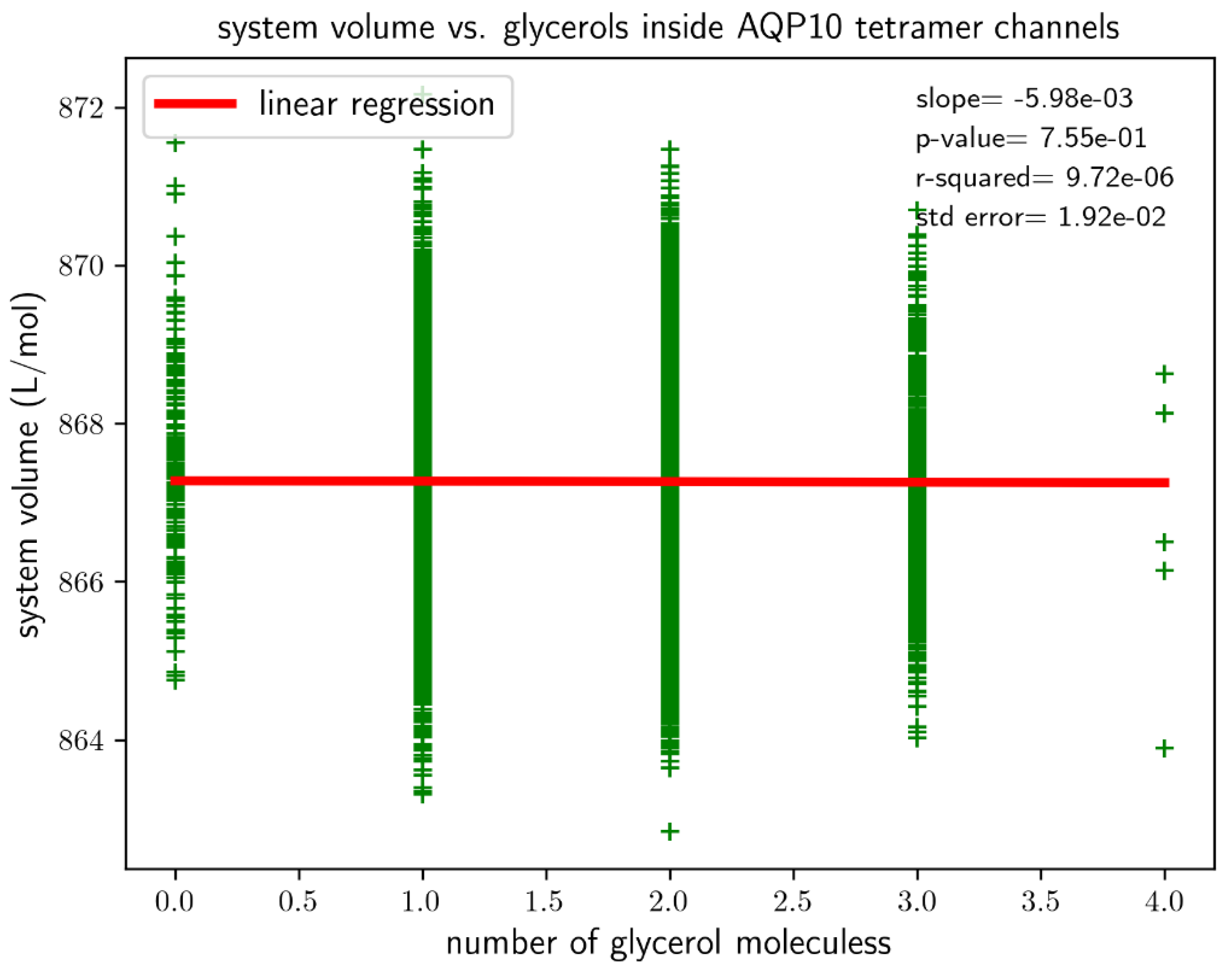 system volume vs. glycerols inside AQP10 tetramer channels

linear regression

slope= -5.98e-03
p-value= 7.55e-01
r-squared= 9.72e-06
std error= 1.92e-02

system volume (L/mol)

872
870
868
866
864

0.0 0.5 1.0 1.5 2.0 2.5 3.0 3.5 4.0

number of glycerol moleculess